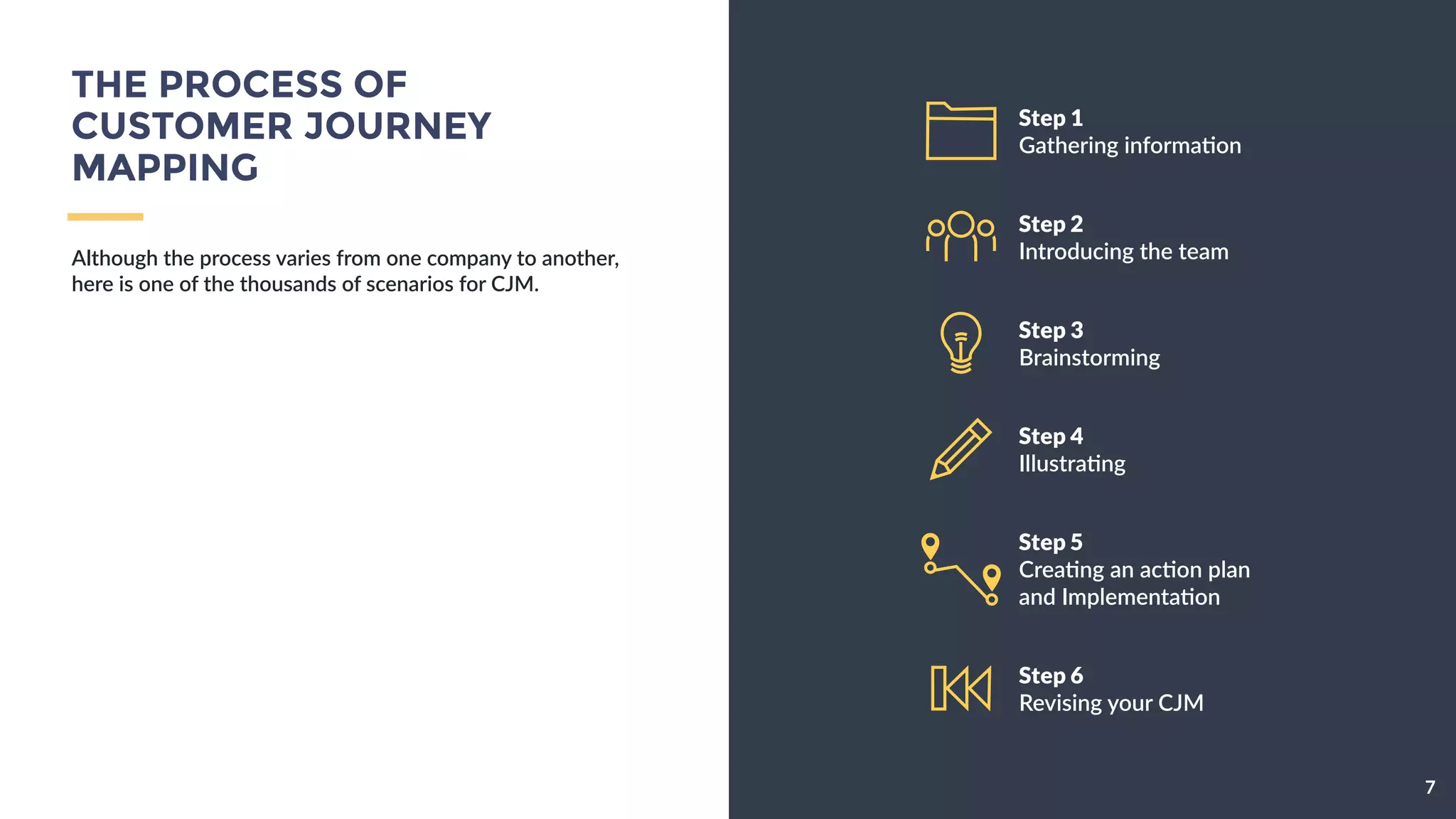 THE PROCESS OF CUSTOMER JOURNEY MAPPING

Although the process varies from one company to another, here is one of the thousands of scenarios for CJM.

Step 1
Gathering information

Step 2
Introducing the team

Step 3
Brainstorming

Step 4
Illustrating

Step 5
Creating an action plan and Implementation

Step 6
Revising your CJM

7